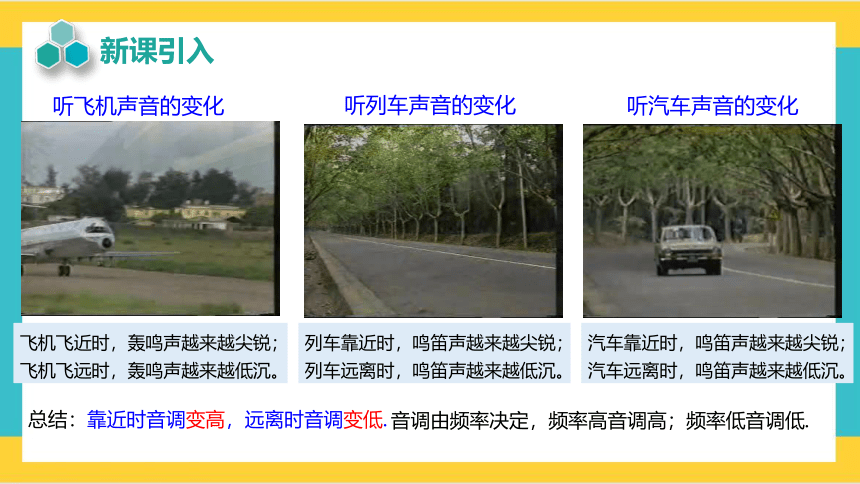 新课引入

听飞机声音的变化

听列车声音的变化

听汽车声音的变化

飞机飞近时，轰鸣声越来越尖锐；
飞机飞远时，轰鸣声越来越低沉。

列车靠近时，鸣笛声越来越尖锐；
列车远离时，鸣笛声越来越低沉。

汽车靠近时，鸣笛声越来越尖锐；
汽车远离时，鸣笛声越来越低沉。

总结：靠近时音调变高，远离时音调变低. 音调由频率决定，频率高音调高；频率低音调低.